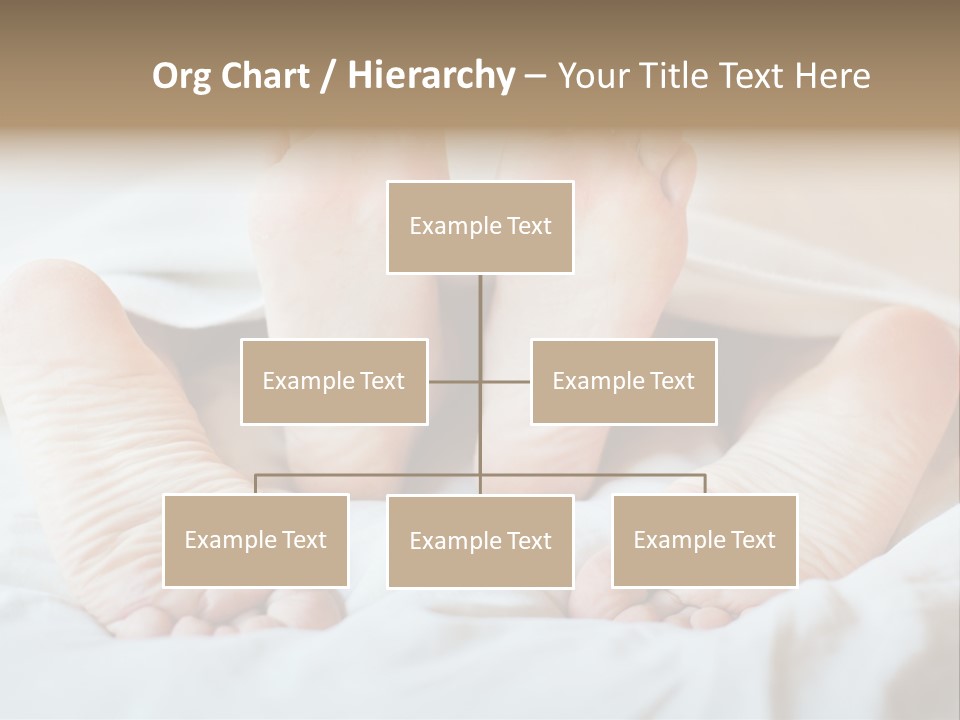 Org Chart / Hierarchy – Your Title Text Here

Example Text

Example Text

Example Text

Example Text

Example Text

Example Text